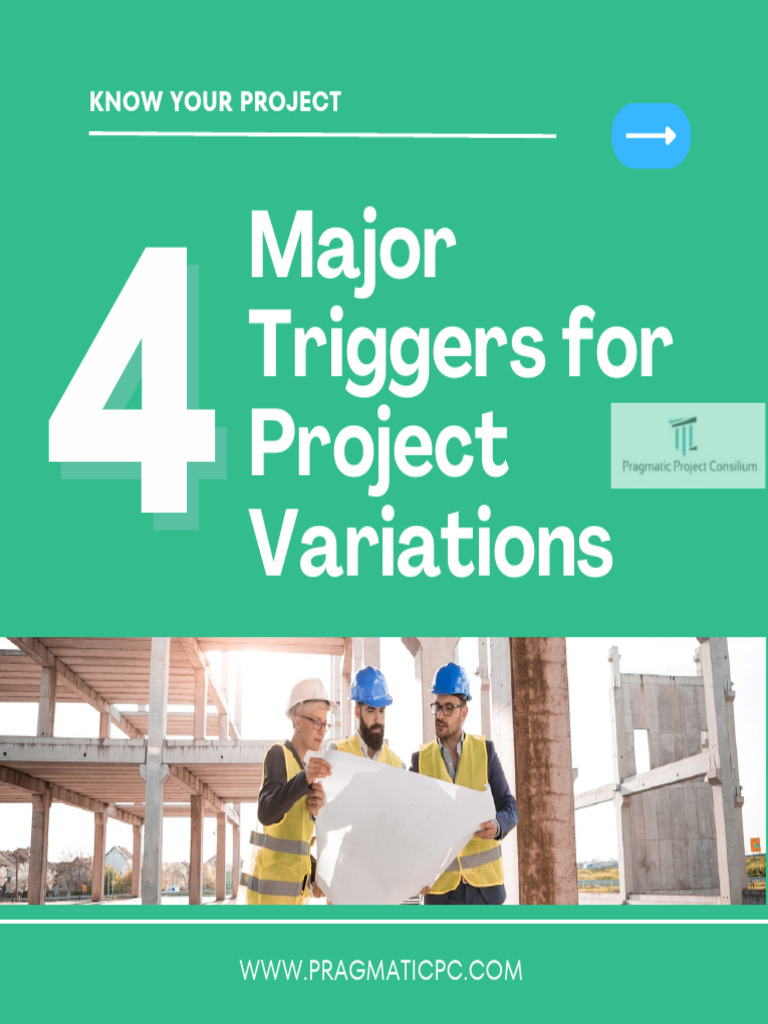 KNOW YOUR PROJECT

4 Major Triggers for Project Variations

Pragmatic Project Consilium

WWW.PRAGMATICPC.COM